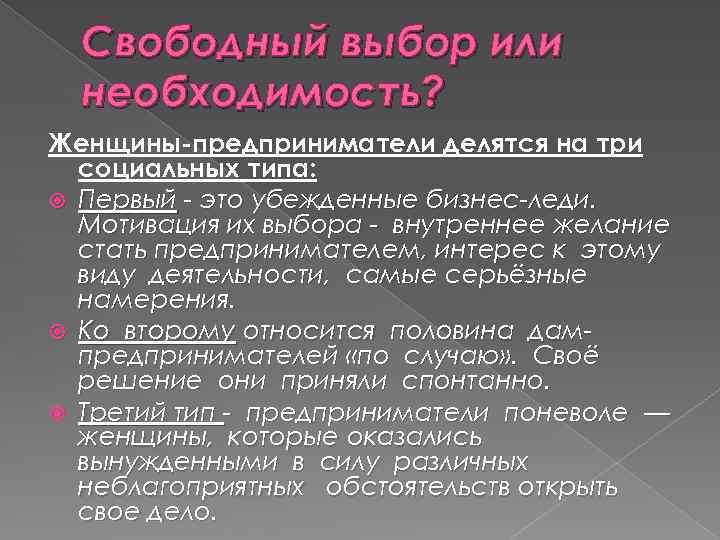 Свободный выбор или необходимость?

Женщины-предприниматели делятся на три социальных типа:

Первый - это убежденные бизнес-леди. Мотивация их выбора - внутреннее желание стать предпринимателем, интерес к этому виду деятельности, самые серьёзные намерения.

Ко второму относится половина дам-предпринимателей «по случаю». Своё решение они приняли спонтанно.

Третий тип - предприниматели поневоле — женщины, которые оказались вынужденными в силу различных неблагоприятных обстоятельств открыть свое дело.